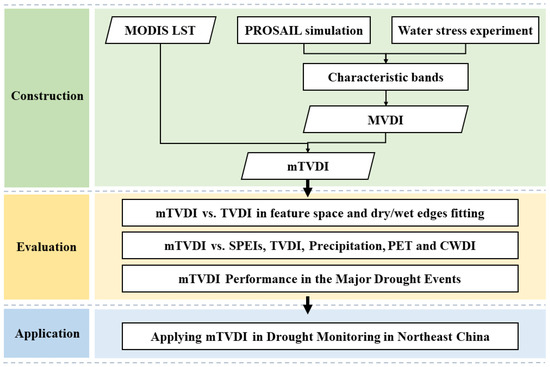 Construction

MODIS LST

PROSAIL simulation

Water stress experiment

Characteristic bands

MVDI

mTVDI

Evaluation

mTVDI vs. TVDI in feature space and dry/wet edges fitting

mTVDI vs. SPEIs, TVDI, Precipitation, PET and CWDI

mTVDI Performance in the Major Drought Events

Application

Applying mTVDI in Drought Monitoring in Northeast China